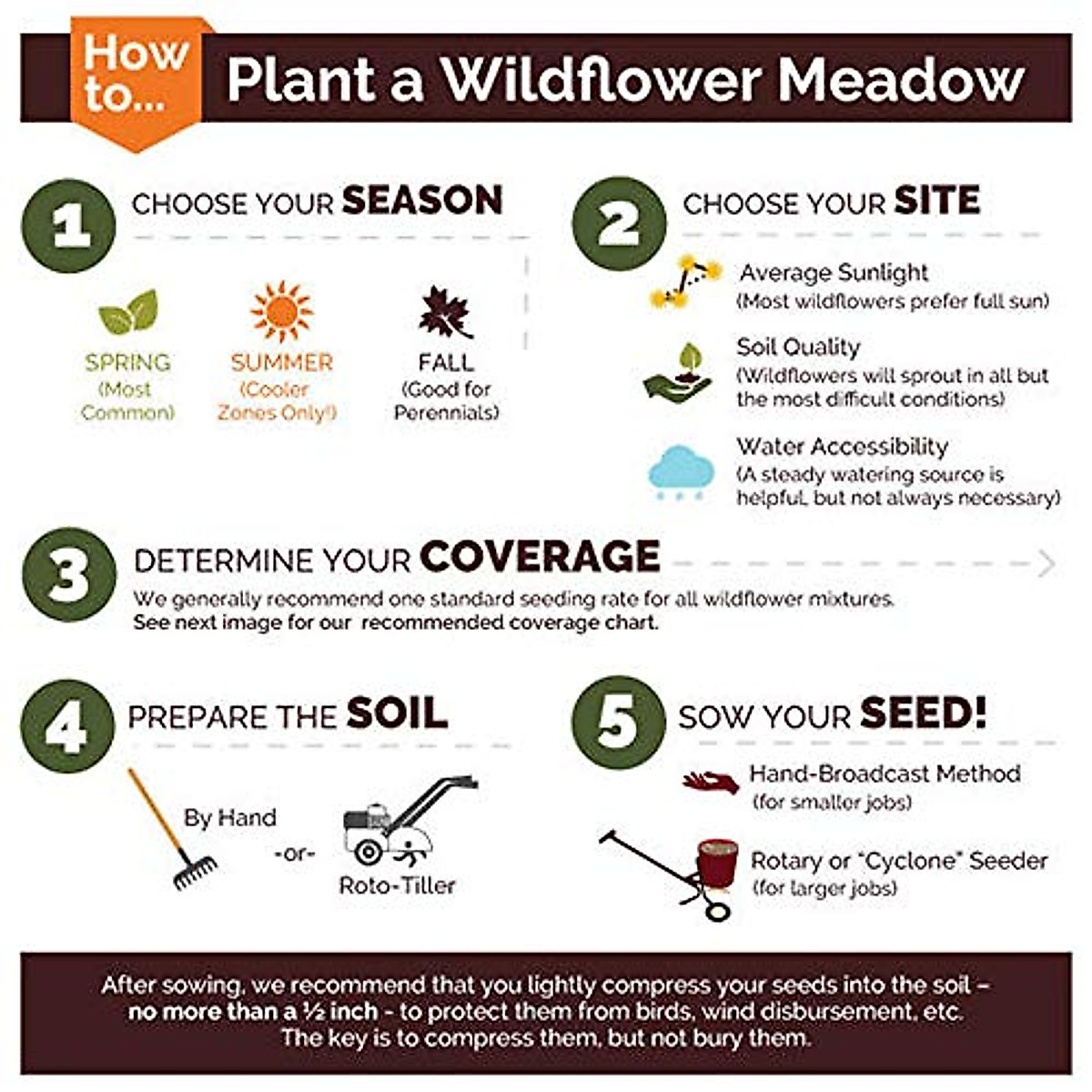 How to...

Plant a Wildflower Meadow

1 CHOOSE YOUR SEASON

SPRING (Most Common)

SUMMER (Cooler Zones Only!)

FALL (Good for Perennials)

2 CHOOSE YOUR SITE

Average Sunlight (Most wildflowers prefer full sun)

Soil Quality (Wildflowers will sprout in all but the most difficult conditions)

Water Accessibility (A steady watering source is helpful, but not always necessary)

3 DETERMINE YOUR COVERAGE

We generally recommend one standard seeding rate for all wildflower mixtures. See next image for our recommended coverage chart.

4 PREPARE THE SOIL

By Hand -or- Roto-Tiller

5 SOW YOUR SEED!

Hand-Broadcast Method (for smaller jobs)

Rotary or "Cyclone" Seeder (for larger jobs)

After sowing, we recommend that you lightly compress your seeds into the soil – no more than a ½ inch - to protect them from birds, wind disbursement, etc. The key is to compress them, but not bury them.